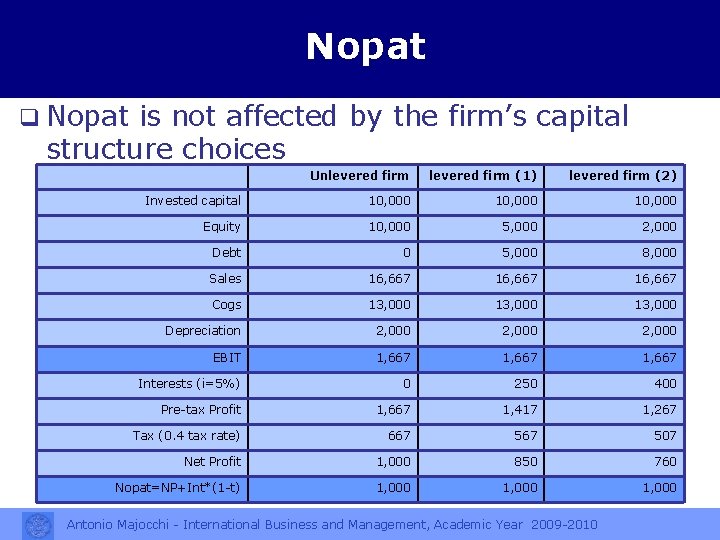 Nopat

❑ Nopat is not affected by the firm's capital structure choices

|  | Unlevered firm | levered firm (1) | levered firm (2) |
|---|---|---|---|
| Invested capital | 10,000 | 10,000 | 10,000 |
| Equity | 10,000 | 5,000 | 2,000 |
| Debt | 0 | 5,000 | 8,000 |
| Sales | 16,667 | 16,667 | 16,667 |
| Cogs | 13,000 | 13,000 | 13,000 |
| Depreciation | 2,000 | 2,000 | 2,000 |
| EBIT | 1,667 | 1,667 | 1,667 |
| Interests (i=5%) | 0 | 250 | 400 |
| Pre-tax Profit | 1,667 | 1,417 | 1,267 |
| Tax (0.4 tax rate) | 667 | 567 | 507 |
| Net Profit | 1,000 | 850 | 760 |
| Nopat=NP+Int*(1-t) | 1,000 | 1,000 | 1,000 |

Antonio Majocchi - International Business and Management, Academic Year 2009-2010